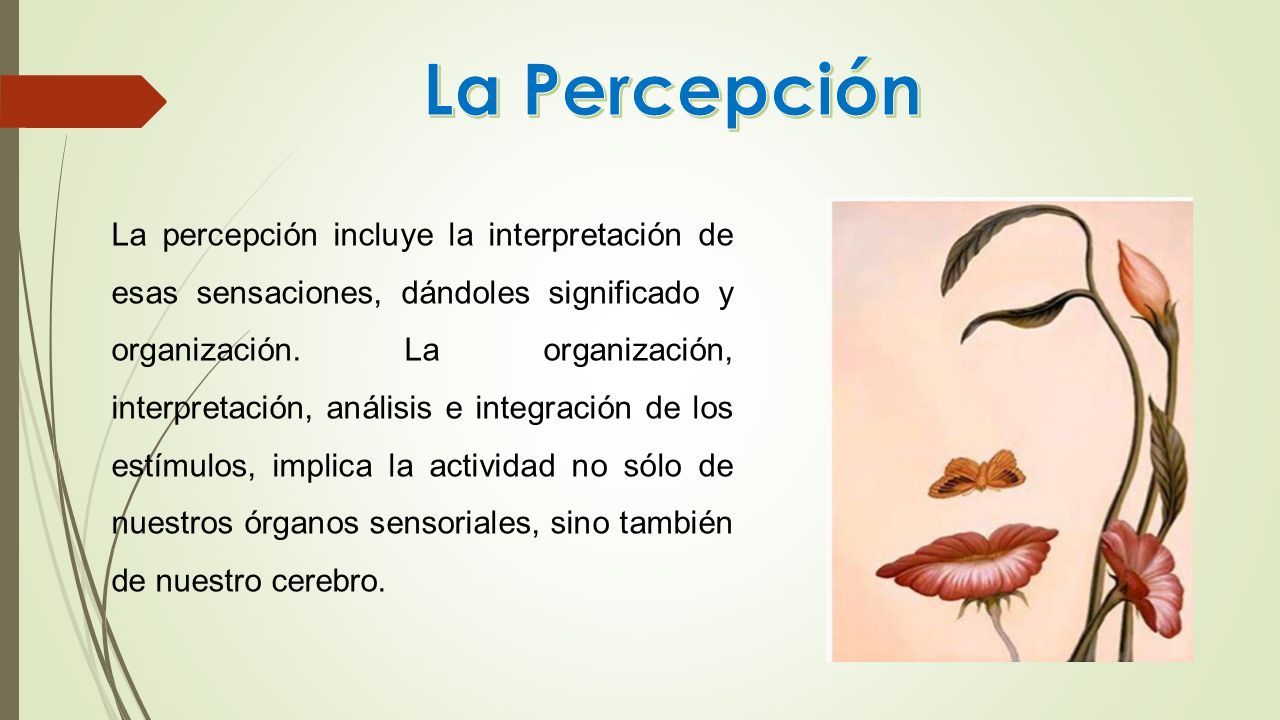 La Percepción

La percepción incluye la interpretación de esas sensaciones, dándoles significado y organización. La organización, interpretación, análisis e integración de los estímulos, implica la actividad no sólo de nuestros órganos sensoriales, sino también de nuestro cerebro.